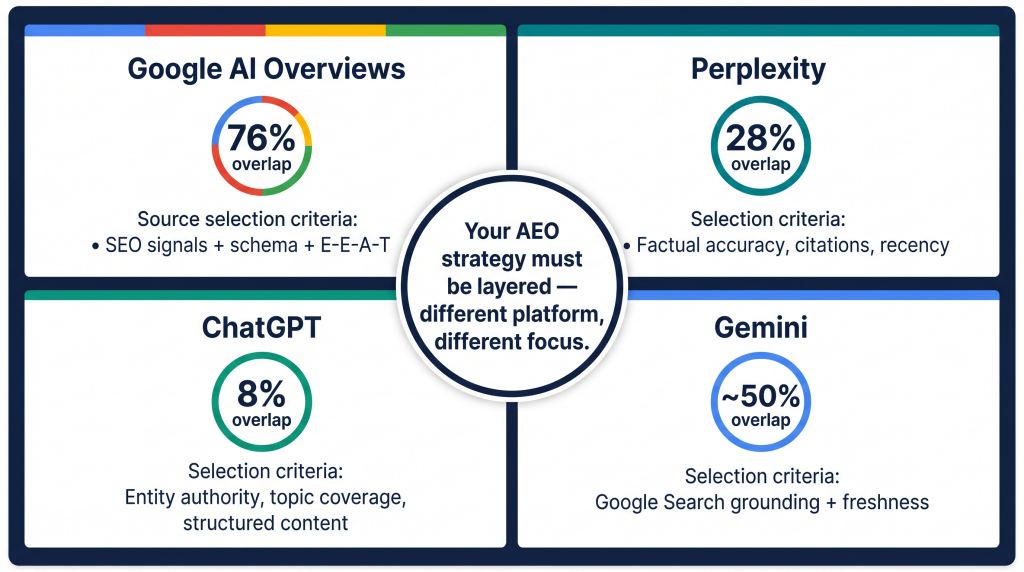 Google AI Overviews

76%
overlap

Source selection criteria:
• SEO signals + schema + E-E-A-T

Perplexity

28%
overlap

Selection criteria:
• Factual accuracy, citations, recency

Your AEO strategy must be layered — different platform, different focus.

ChatGPT

8%
overlap

Selection criteria:
Entity authority, topic coverage, structured content

Gemini

~50%
overlap

Selection criteria:
Google Search grounding + freshness